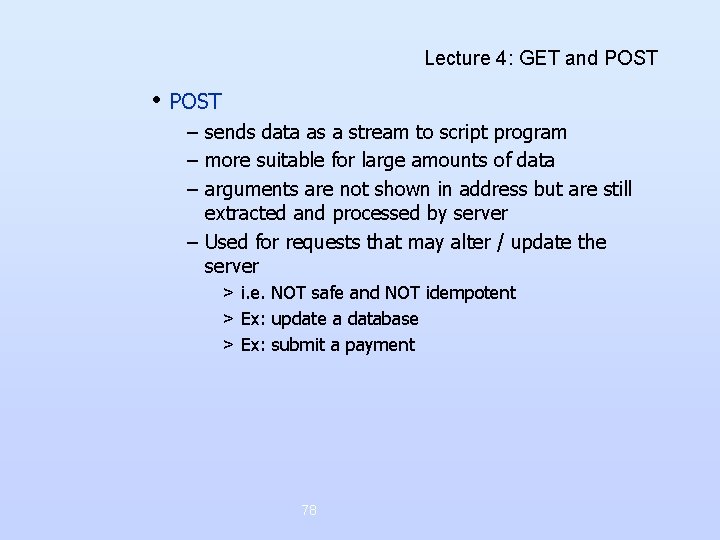 Lecture 4: GET and POST

• POST
– sends data as a stream to script program
– more suitable for large amounts of data
– arguments are not shown in address but are still extracted and processed by server
– Used for requests that may alter / update the server
> i.e. NOT safe and NOT idempotent
> Ex: update a database
> Ex: submit a payment

78